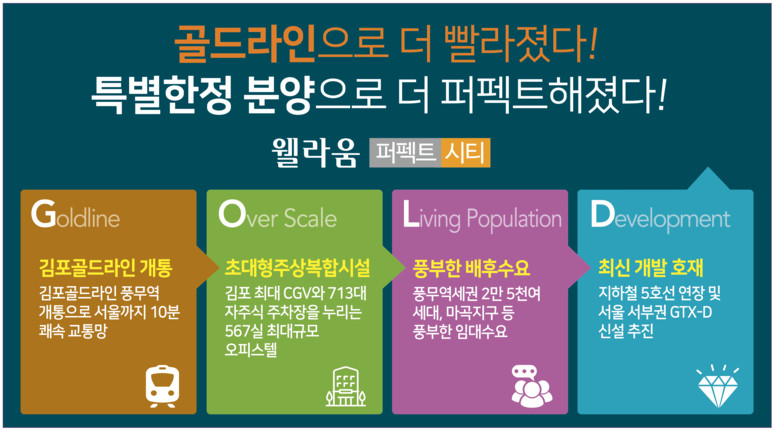 골드라인으로 더 빨라졌다!
특별한정 분양으로 더 퍼펙트해졌다!

웰라움 퍼펙트 시티

Goldline

김포골드라인 개통

김포골드라인 풍무역 개통으로 서울까지 10분 쾌속 교통망

Over Scale

초대형주상복합시설

김포 최대 CGV와 713대 자주식 주차장을 누리는 567실 최대규모 오피스텔

Living Population

풍부한 배후수요

풍무역세권 2만 5천여 세대, 마곡지구 등 풍부한 임대수요

Development

최신 개발 호재

지하철 5호선 연장 및 서울 서부권 GTX-D 신설 추진